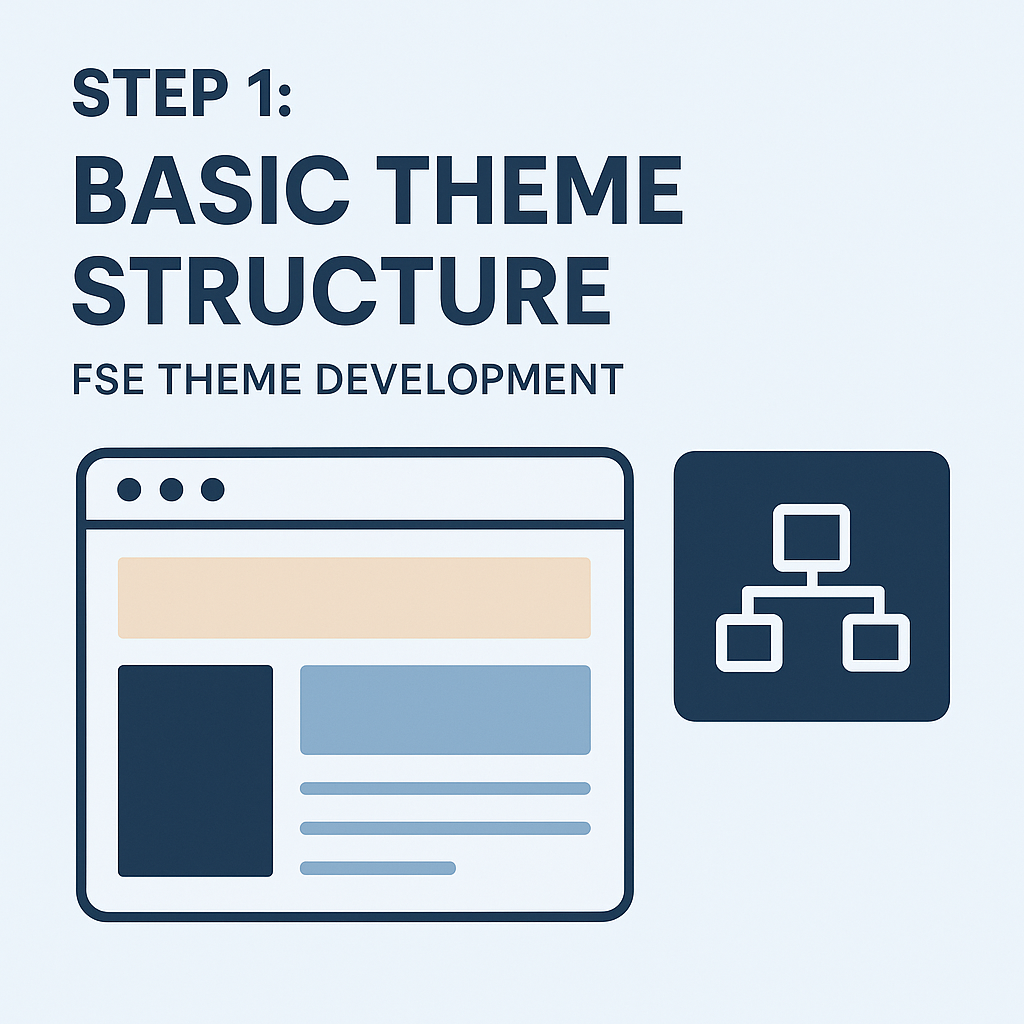 STEP 1:

BASIC THEME STRUCTURE

FSE THEME DEVELOPMENT